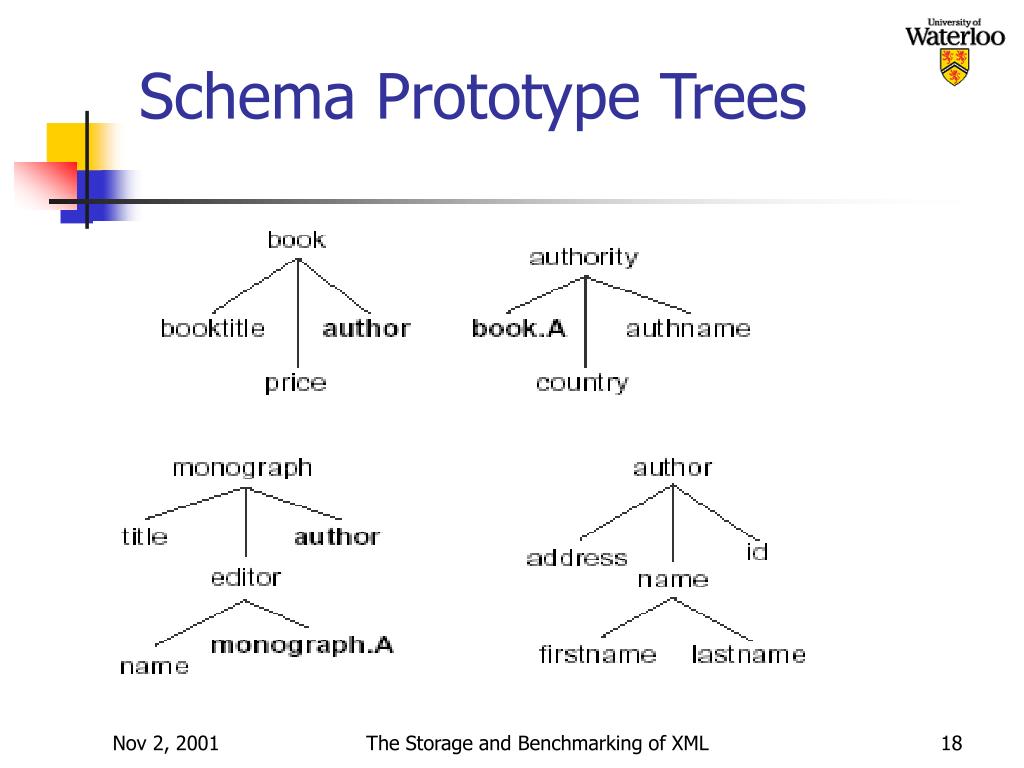 University of Waterloo

Schema Prototype Trees

book
booktitle
author
price

authority
book..A
authname
country

monograph
title
author
editor
name
monograph.A

author
address
id
name
firstname
lastname

Nov 2, 2001

The Storage and Benchmarking of XML

18